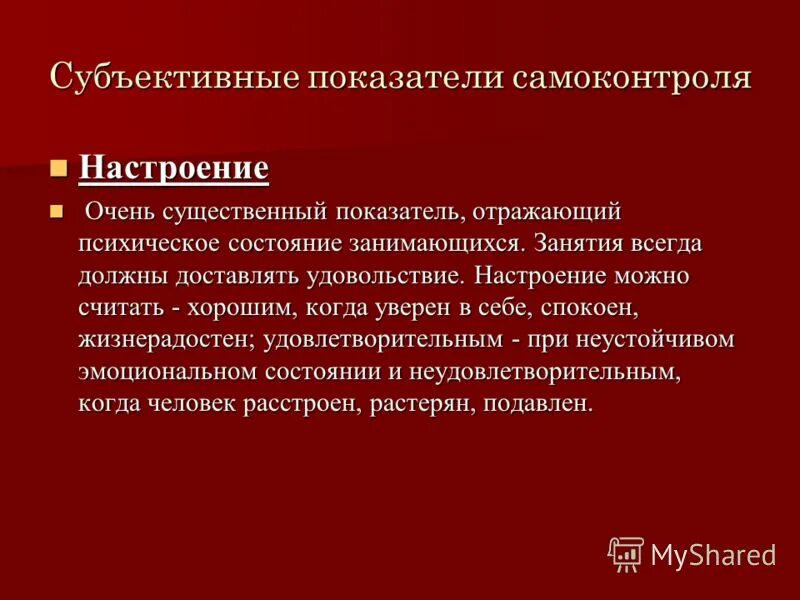 Субъективные показатели самоконтроля

Настроение

Очень существенный показатель, отражающий психическое состояние занимающихся. Занятия всегда должны доставлять удовольствие. Настроение можно считать - хорошим, когда уверен в себе, спокоен, жизнерадостен; удовлетворительным - при неустойчивом эмоциональном состоянии и неудовлетворительным, когда человек расстроен, растерян, подавлен.

MyShared